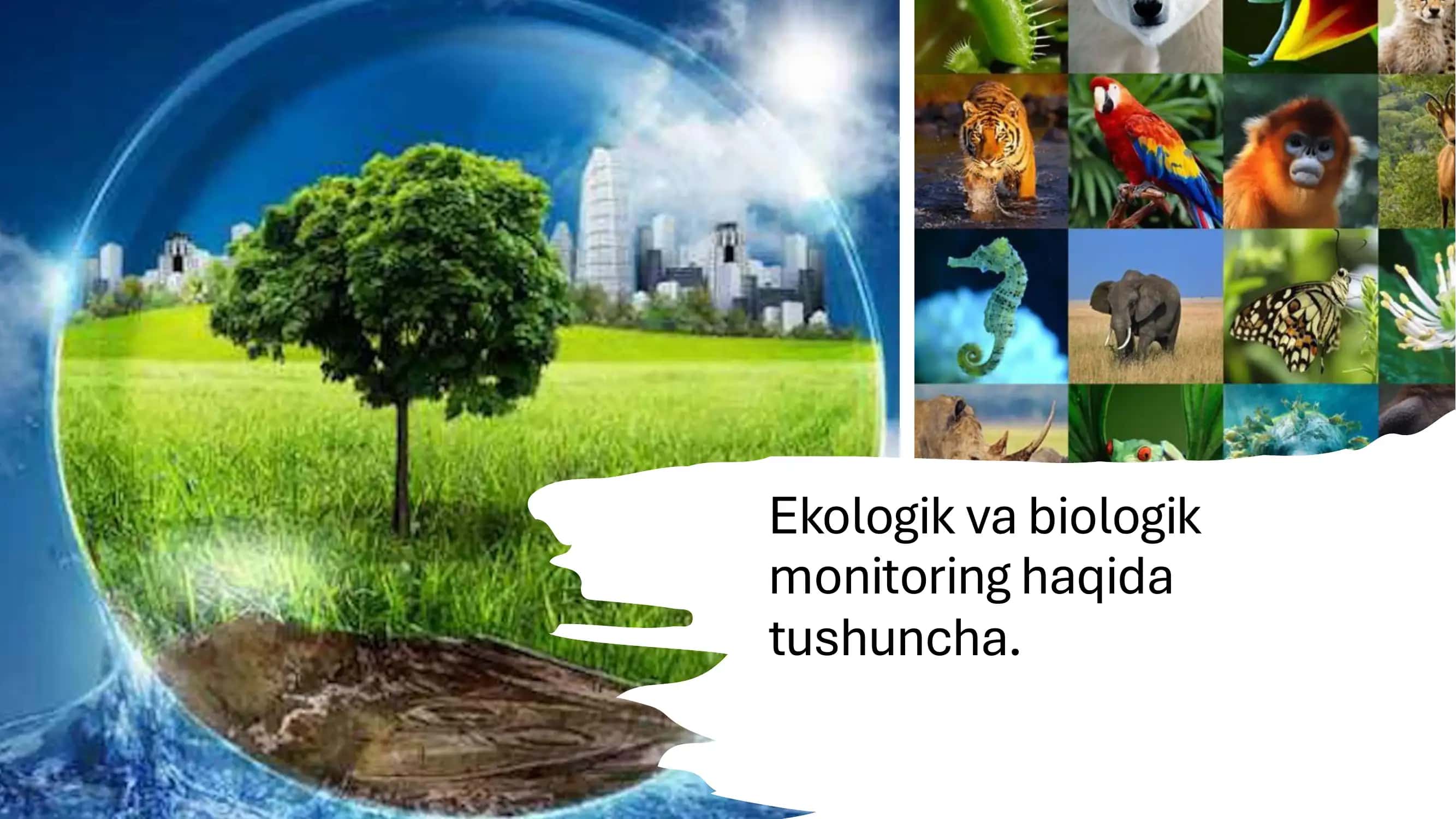 Ekologik va biologik monitoring haqida tushuncha.